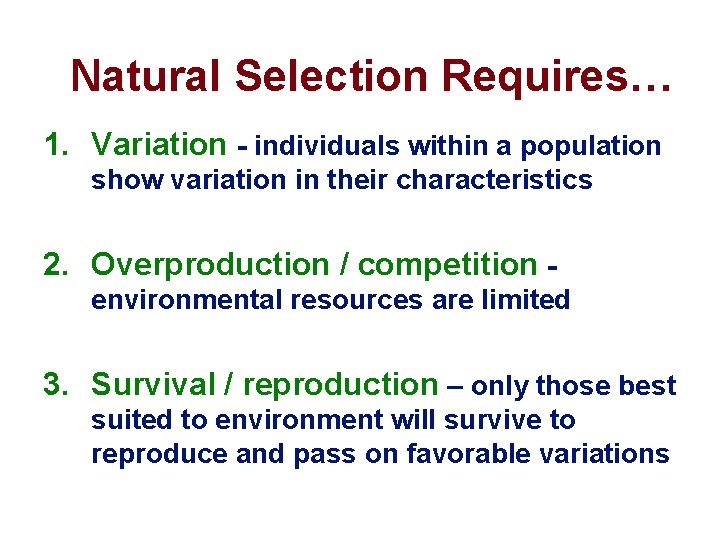 Natural Selection Requires…

1. Variation - individuals within a population show variation in their characteristics

2. Overproduction / competition - environmental resources are limited

3. Survival / reproduction – only those best suited to environment will survive to reproduce and pass on favorable variations